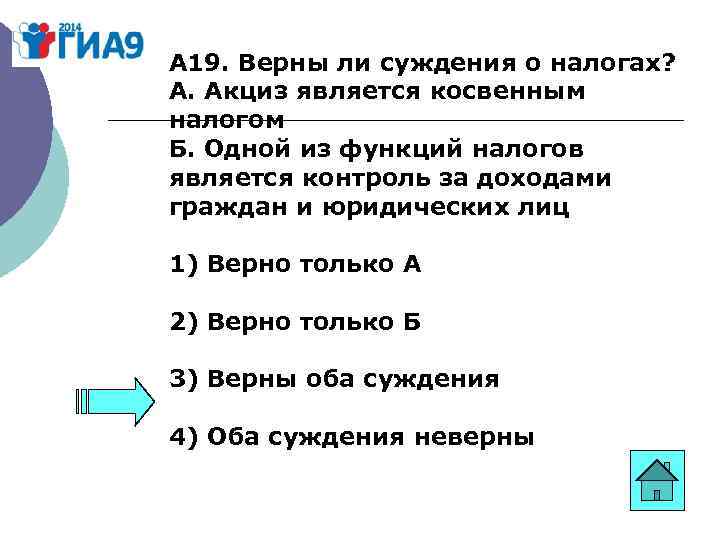 2014 ГИА9

А19. Верны ли суждения о налогах?
А. Акциз является косвенным налогом
Б. Одной из функций налогов является контроль за доходами граждан и юридических лиц

1) Верно только А

2) Верно только Б

3) Верны оба суждения

4) Оба суждения неверны